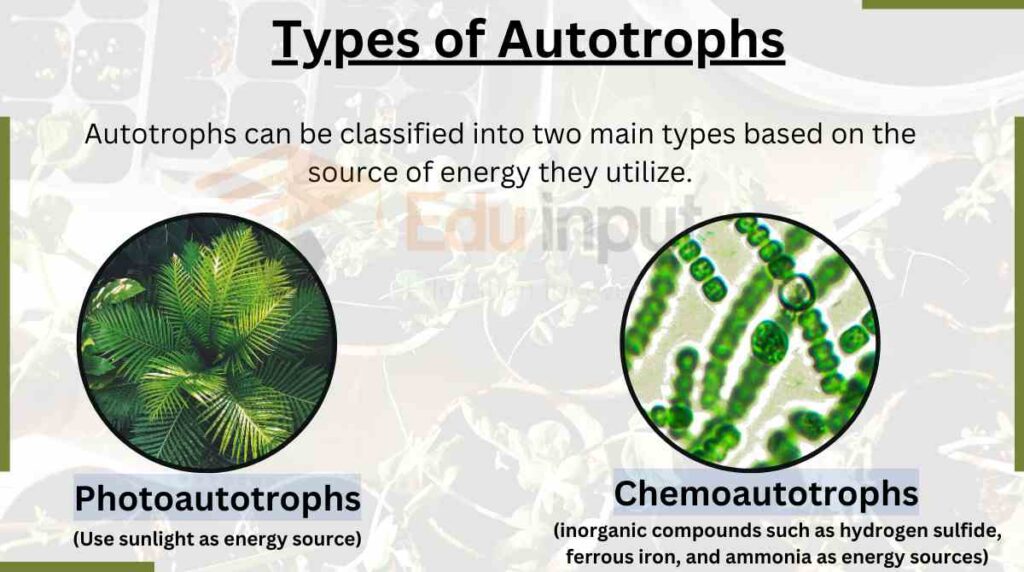 Types of Autotrophs

Autotrophs can be classified into two main types based on the source of energy they utilize.

Edu input

Photoautotrophs
(Use sunlight as energy source)

Chemoautotrophs
(inorganic compounds such as hydrogen sulfide, ferrous iron, and ammonia as energy sources)